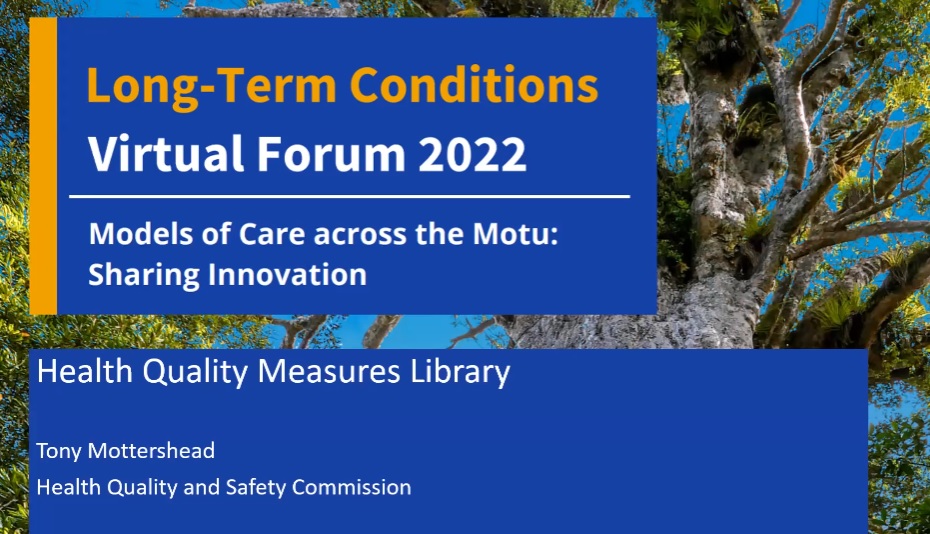 Long-Term Conditions
Virtual Forum 2022

Models of Care across the Motu: Sharing Innovation

Health Quality Measures Library

Tony Mottershead

Health Quality and Safety Commission